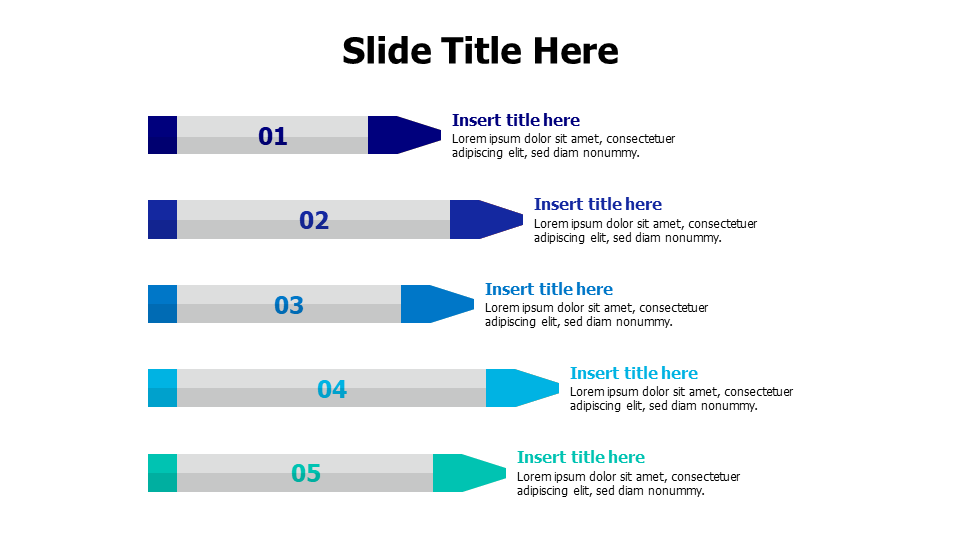 Slide Title Here

01

Insert title here
Lorem ipsum dolor sit amet, consectetuer adipiscing elit, sed diam nonummy.

02

Insert title here
Lorem ipsum dolor sit amet, consectetuer adipiscing elit, sed diam nonummy.

03

Insert title here
Lorem ipsum dolor sit amet, consectetuer adipiscing elit, sed diam nonummy.

04

Insert title here
Lorem ipsum dolor sit amet, consectetuer adipiscing elit, sed diam nonummy.

05

Insert title here
Lorem ipsum dolor sit amet, consectetuer adipiscing elit, sed diam nonummy.